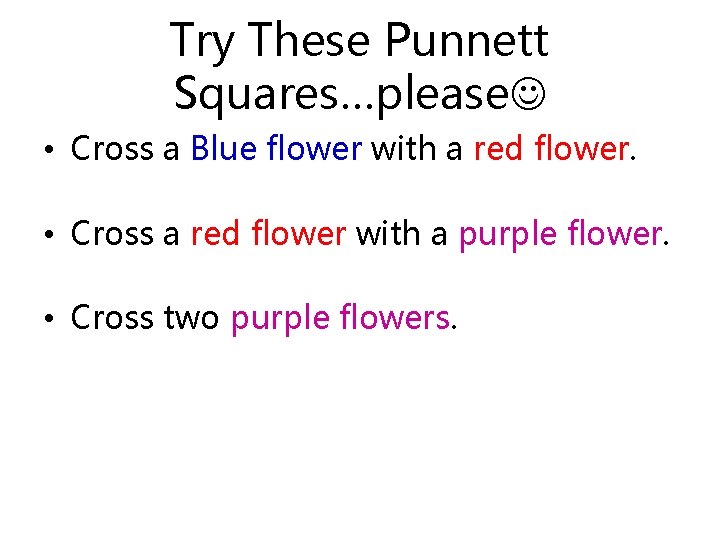 Try These Punnett Squares…please☺

• Cross a Blue flower with a red flower.

• Cross a red flower with a purple flower.

• Cross two purple flowers.